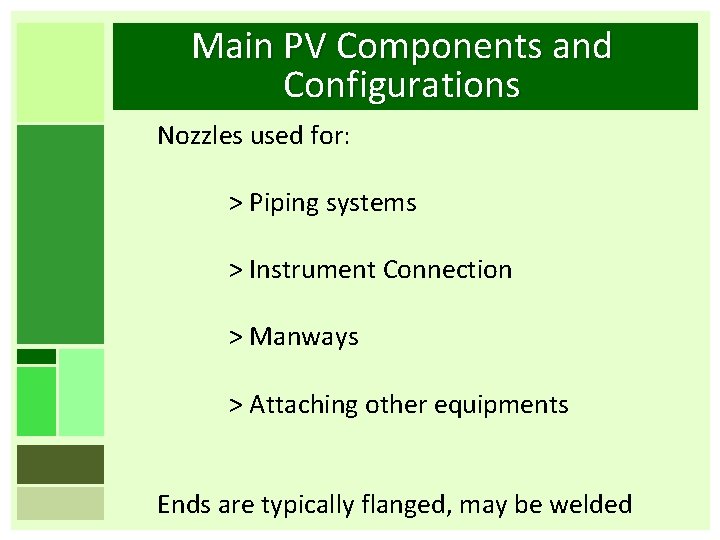 Main PV Components and Configurations

Nozzles used for:

> Piping systems

> Instrument Connection

> Manways

> Attaching other equipments

Ends are typically flanged, may be welded